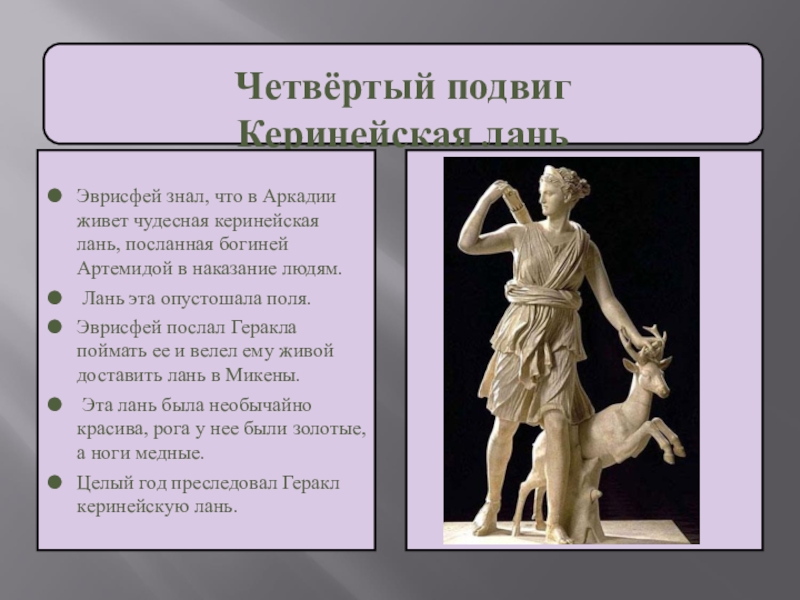 Четвёртый подвиг
Керинейская лань

Эврисфей знал, что в Аркадии живет чудесная керинейская лань, посланная богиней Артемидой в наказание людям.

Лань эта опустошала поля.

Эврисфей послал Геракла поймать ее и велел ему живой доставить лань в Микены.

Эта лань была необычайно красива, рога у нее были золотые, а ноги медные.

Целый год преследовал Геракл керинейскую лань.